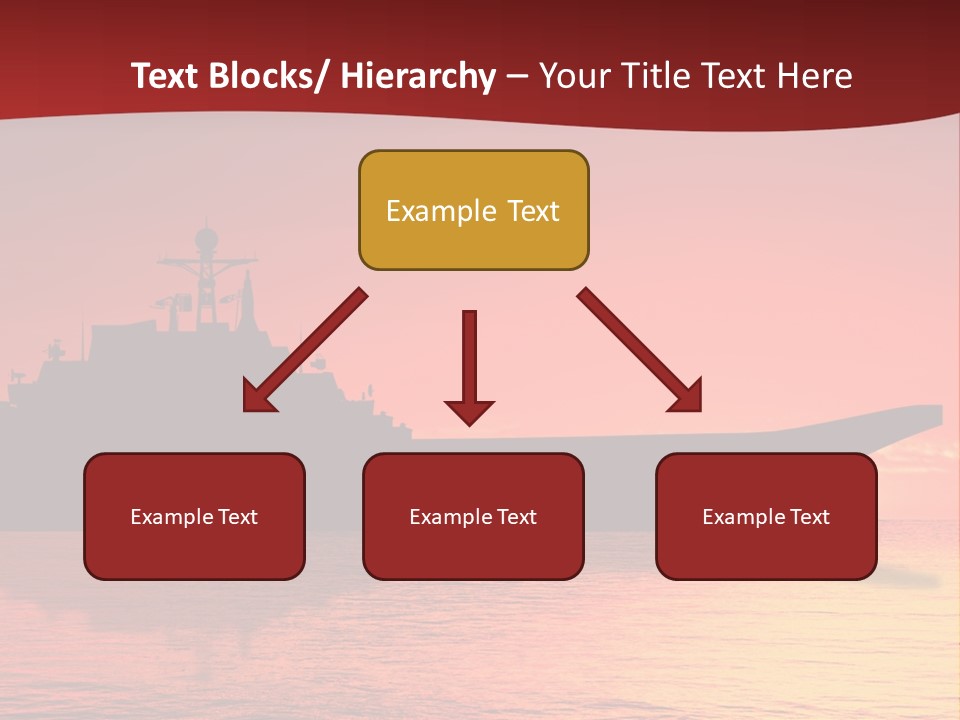 Text Blocks/ Hierarchy – Your Title Text Here

Example Text

Example Text

Example Text

Example Text